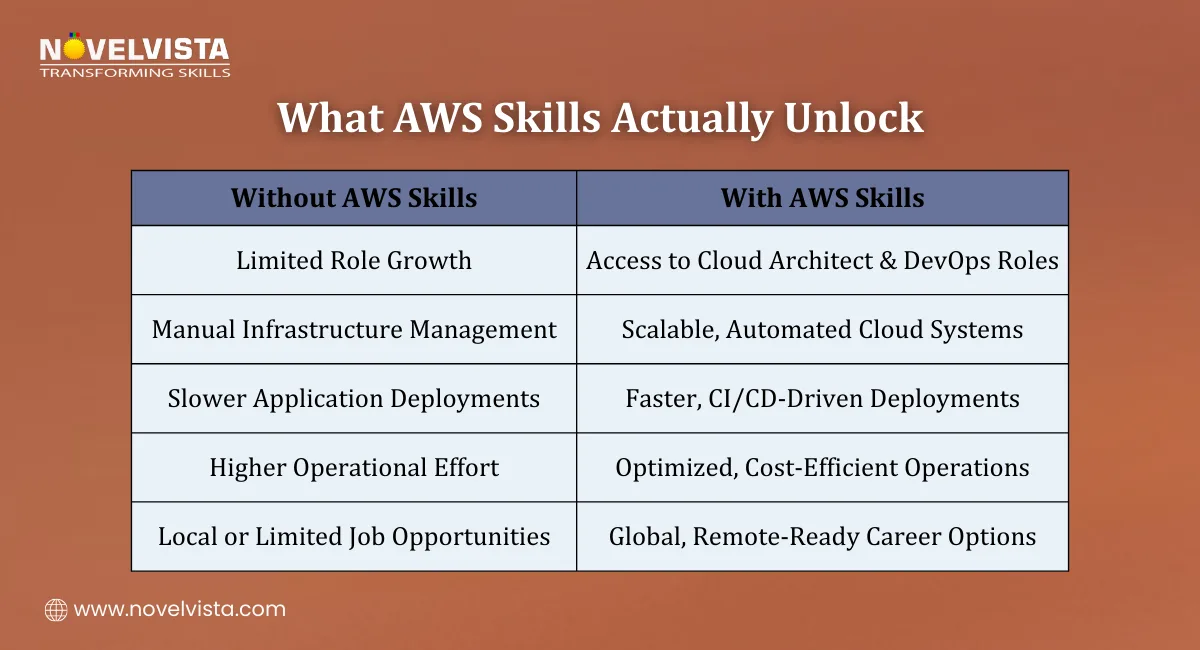 NOVELVISTA
TRANSFORMING SKILLS

What AWS Skills Actually Unlock

| Without AWS Skills | With AWS Skills |
|---|---|
| Limited Role Growth | Access to Cloud Architect & DevOps Roles |
| Manual Infrastructure Management | Scalable, Automated Cloud Systems |
| Slower Application Deployments | Faster, CI/CD-Driven Deployments |
| Higher Operational Effort | Optimized, Cost-Efficient Operations |
| Local or Limited Job Opportunities | Global, Remote-Ready Career Options |

www.novelvista.com